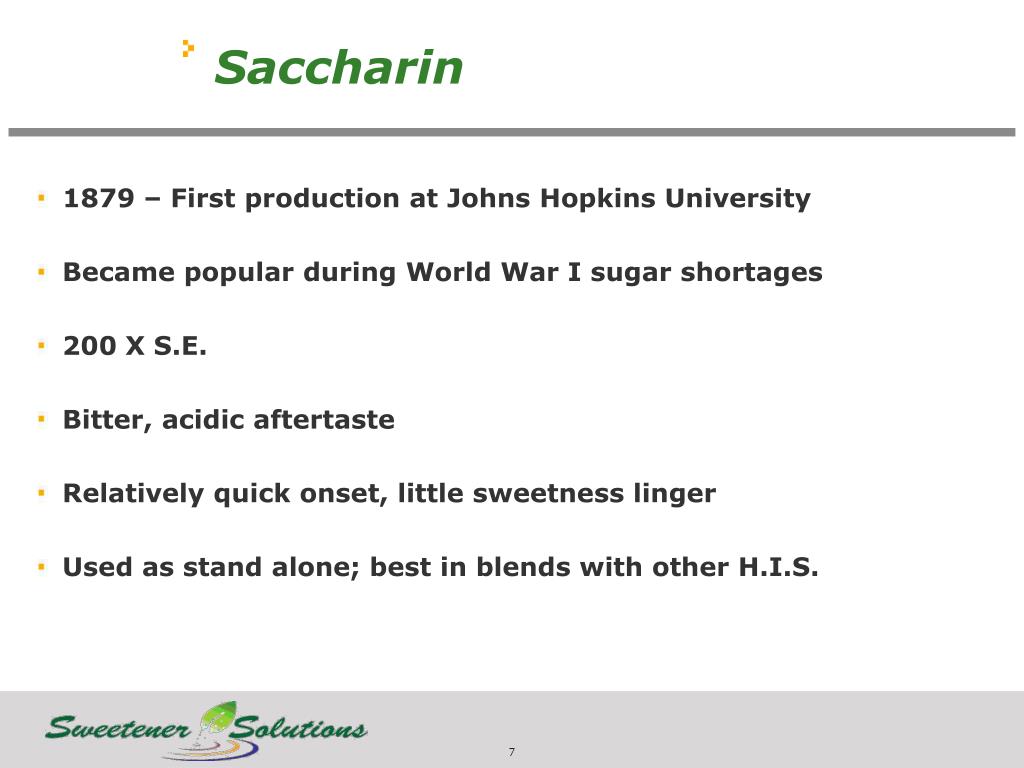 Saccharin

1879 – First production at Johns Hopkins University

Became popular during World War I sugar shortages

200 X S.E.

Bitter, acidic aftertaste

Relatively quick onset, little sweetness linger

Used as stand alone; best in blends with other H.I.S.

Sweetener Solutions

7